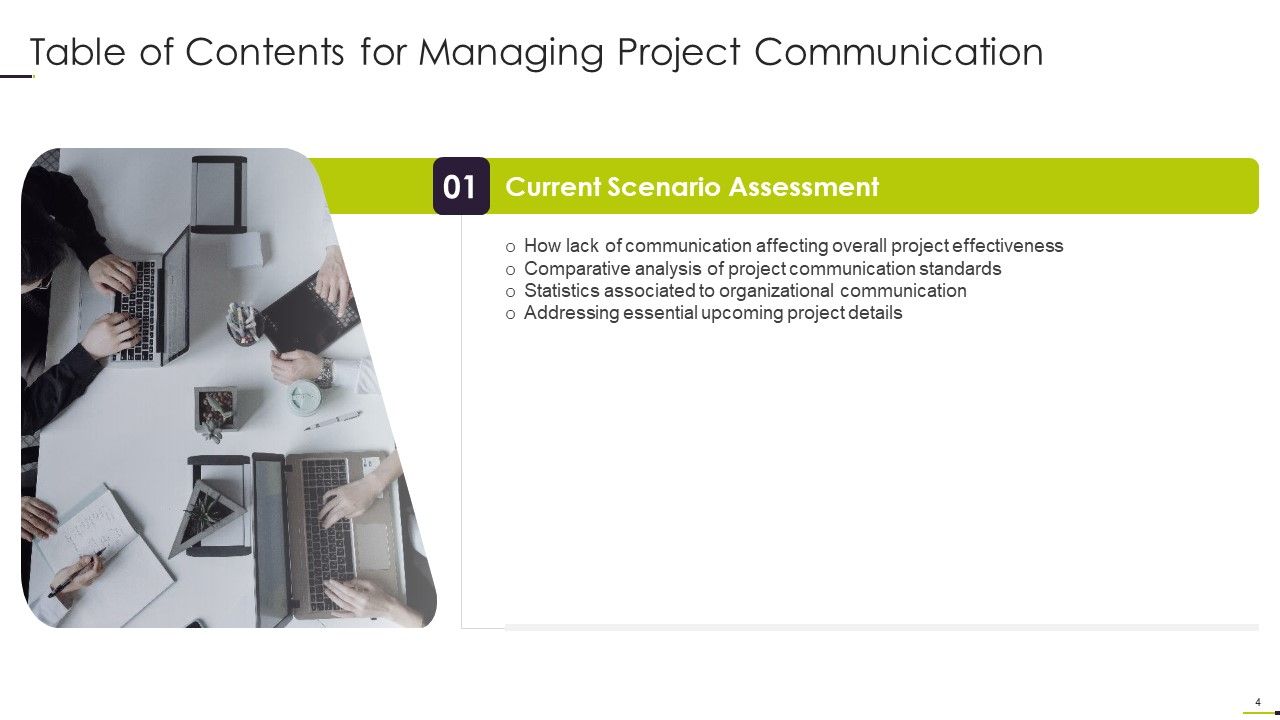 Table of Contents for Managing Project Communication

01 Current Scenario Assessment

o How lack of communication affecting overall project effectiveness
o Comparative analysis of project communication standards
o Statistics associated to organizational communication
o Addressing essential upcoming project details

4